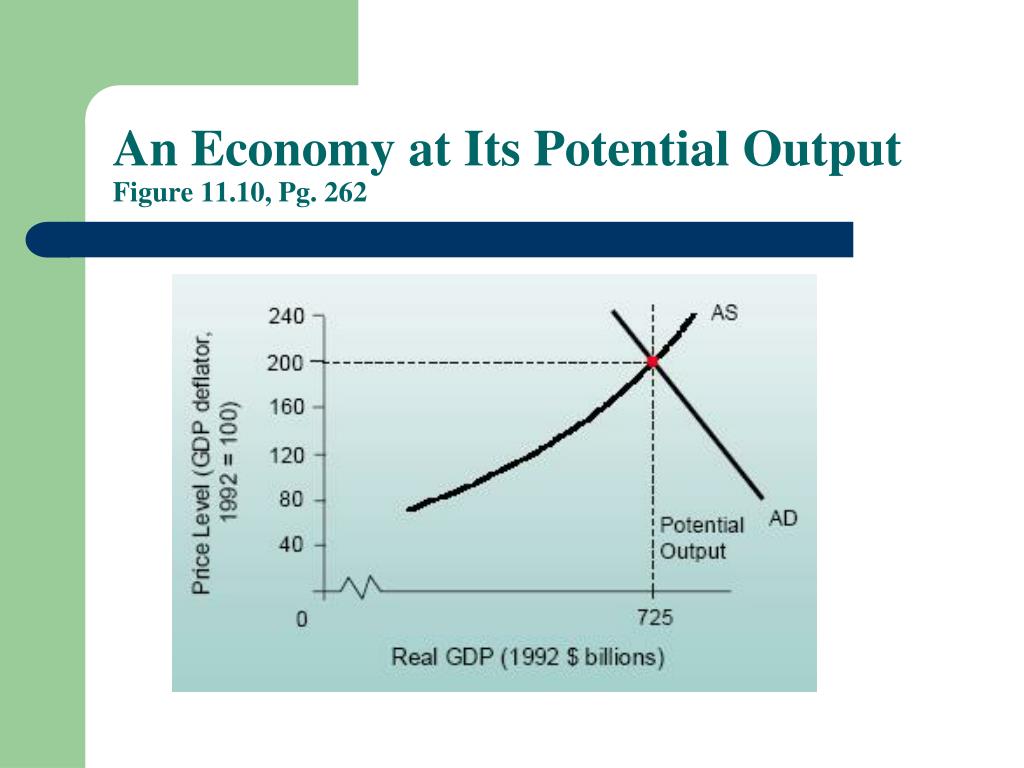 An Economy at Its Potential Output
Figure 11.10, Pg. 262

Price Level (GDP deflator, 1992 = 100)
240
200
160
120
80
40
0
AS
AD
Potential Output
725
Real GDP (1992 $ billions)